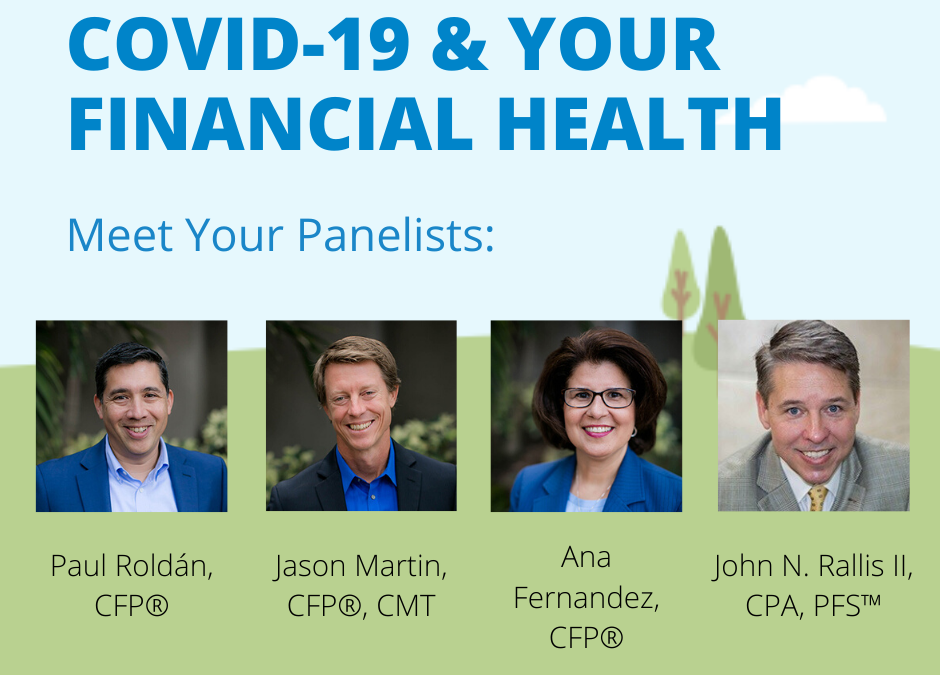 COVID-19 & YOUR FINANCIAL HEALTH

Meet Your Panelists:

Paul Roldán, CFP®

Jason Martin, CFP®, CMT

Ana Fernandez, CFP®

John N. Rallis II, CPA, PFS™